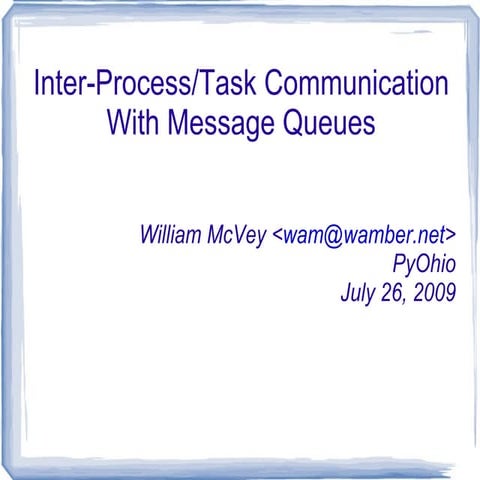 Inter-Process/Task Communication With Message Queues

William McVey <wam@wamber.net>
PyOhio
July 26, 2009